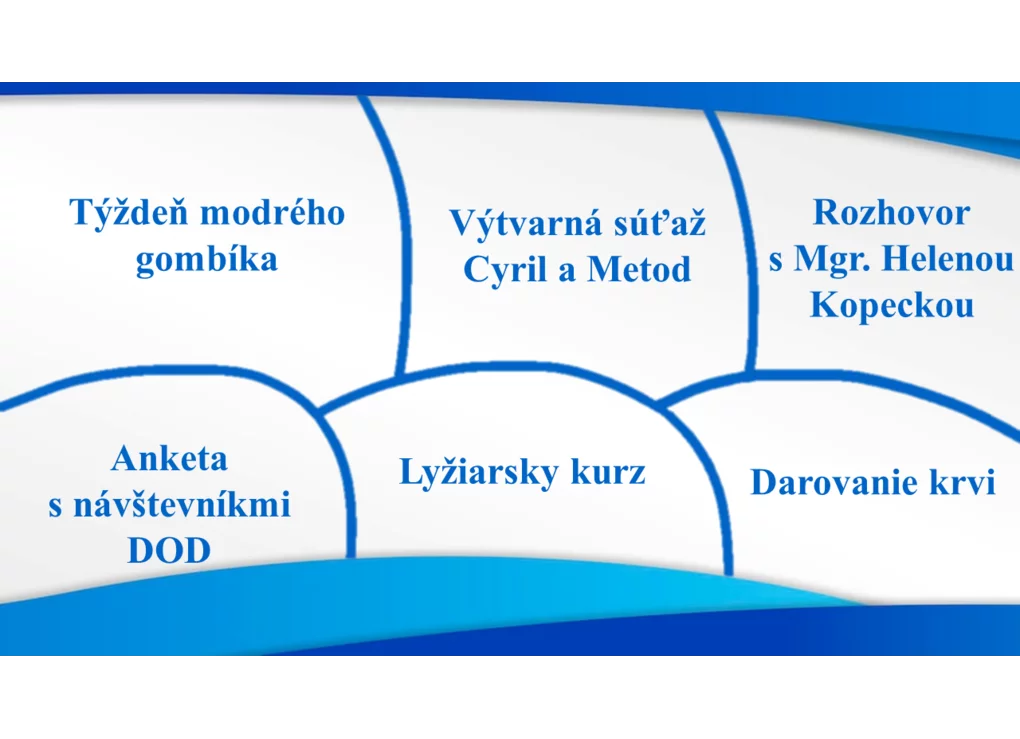 Týždeň modrého gombíka

Výtvarná súťaž Cyril a Metod

Rozhovor s Mgr. Helenou Kopeckou

Anketa s návštevníkmi DOD

Lyžiarsky kurz

Darovanie krvi